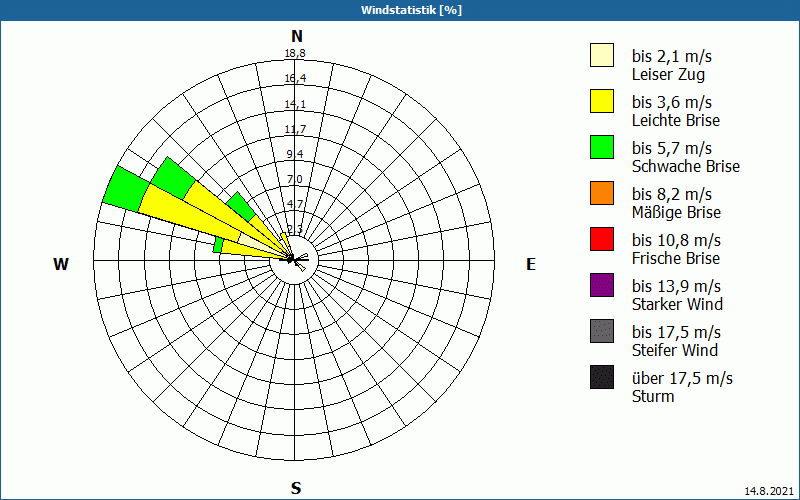 Windstatistik [%]

N
18,8
16,4
14,1
11,7
9,4
7,0
4,7
2,3
W
E
S

bis 2,1 m/s
Leiser Zug
bis 3,6 m/s
Leichte Brise
bis 5,7 m/s
Schwache Brise
bis 8,2 m/s
Mäßige Brise
bis 10,8 m/s
Frische Brise
bis 13,9 m/s
Starker Wind
bis 17,5 m/s
Steifer Wind
über 17,5 m/s
Sturm

14.8.2021